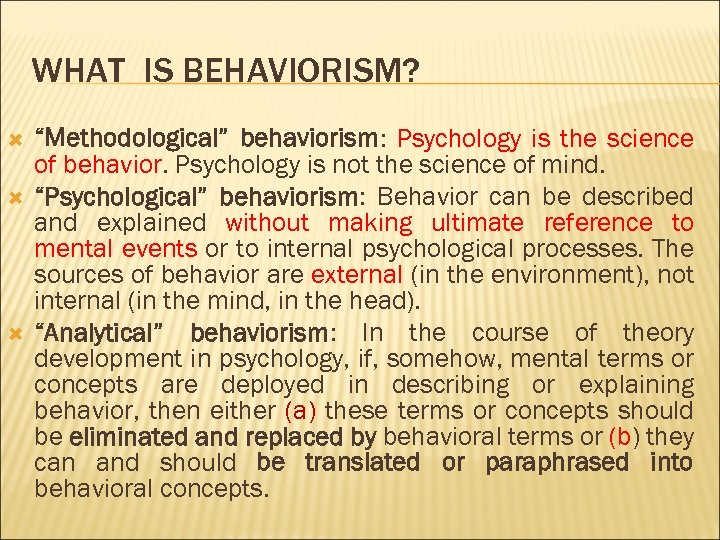 WHAT IS BEHAVIORISM?

“Methodological” behaviorism: Psychology is the science of behavior. Psychology is not the science of mind.

“Psychological” behaviorism: Behavior can be described and explained without making ultimate reference to mental events or to internal psychological processes. The sources of behavior are external (in the environment), not internal (in the mind, in the head).

“Analytical” behaviorism: In the course of theory development in psychology, if, somehow, mental terms or concepts are deployed in describing or explaining behavior, then either (a) these terms or concepts should be eliminated and replaced by behavioral terms or (b) they can and should be translated or paraphrased into behavioral concepts.